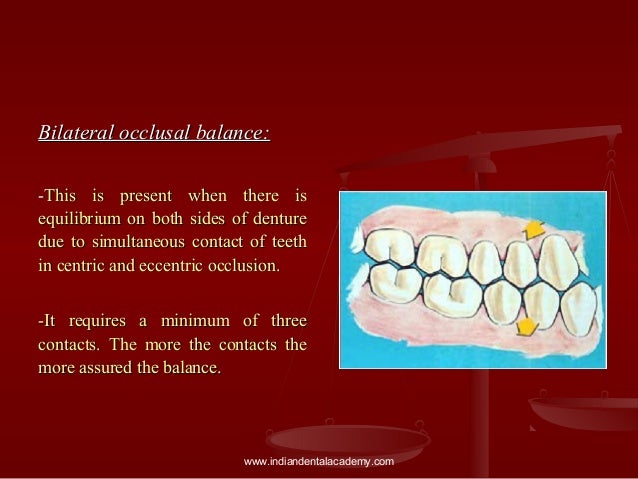 Bilateral occlusal balance:

-This is present when there is equilibrium on both sides of denture due to simultaneous contact of teeth in centric and eccentric occlusion.

-It requires a minimum of three contacts. The more the contacts the more assured the balance.

www.indiandentalacademy.com